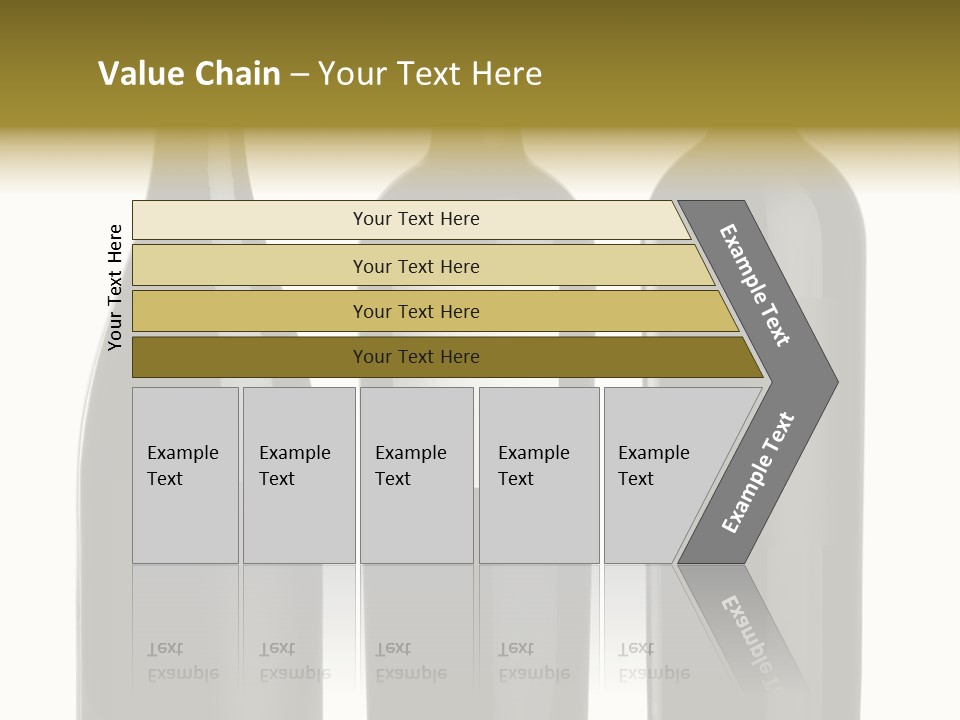 Value Chain – Your Text Here

Your Text Here

Your Text Here

Your Text Here

Your Text Here

Your Text Here

Example Text

Example Text

Example Text

Example Text

Example Text

Example Text

Example Text